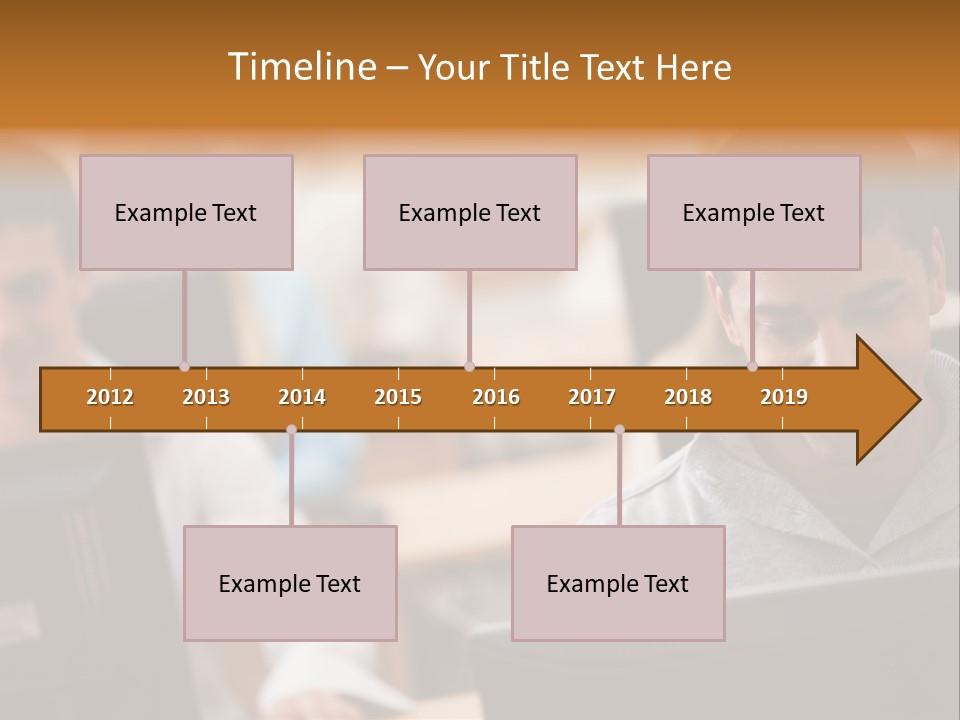 Timeline – Your Title Text Here

Example Text

Example Text

Example Text

2012 2013 2014 2015 2016 2017 2018 2019

Example Text

Example Text